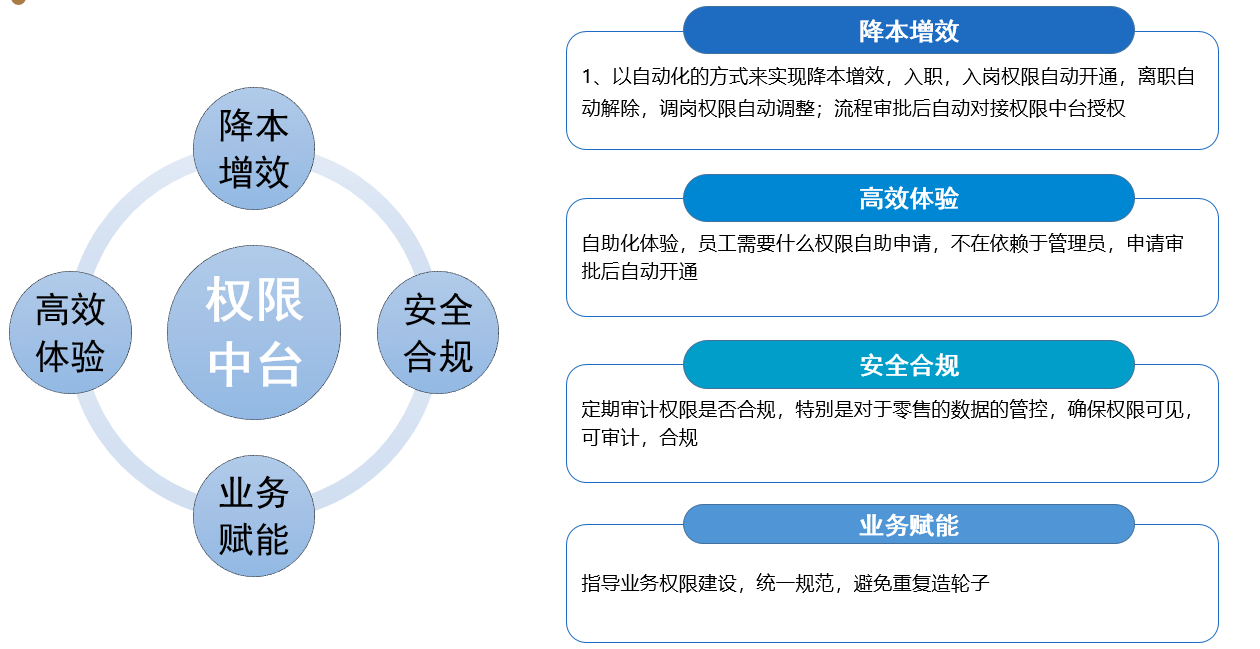 降本增效

高效体验

权限中台

安全合规

业务赋能

降本增效

1、以自动化的方式来实现降本增效，入职，入岗权限自动开通，离职自动解除，调岗权限自动调整；流程审批后自动对接权限中台授权

高效体验

自助化体验，员工需要什么权限自助申请，不在依赖于管理员，申请审批后自动开通

安全合规

定期审计权限是否合规，特别是对于零售的数据的管控，确保权限可见，可审计，合规

业务赋能

指导业务权限建设，统一规范，避免重复造轮子